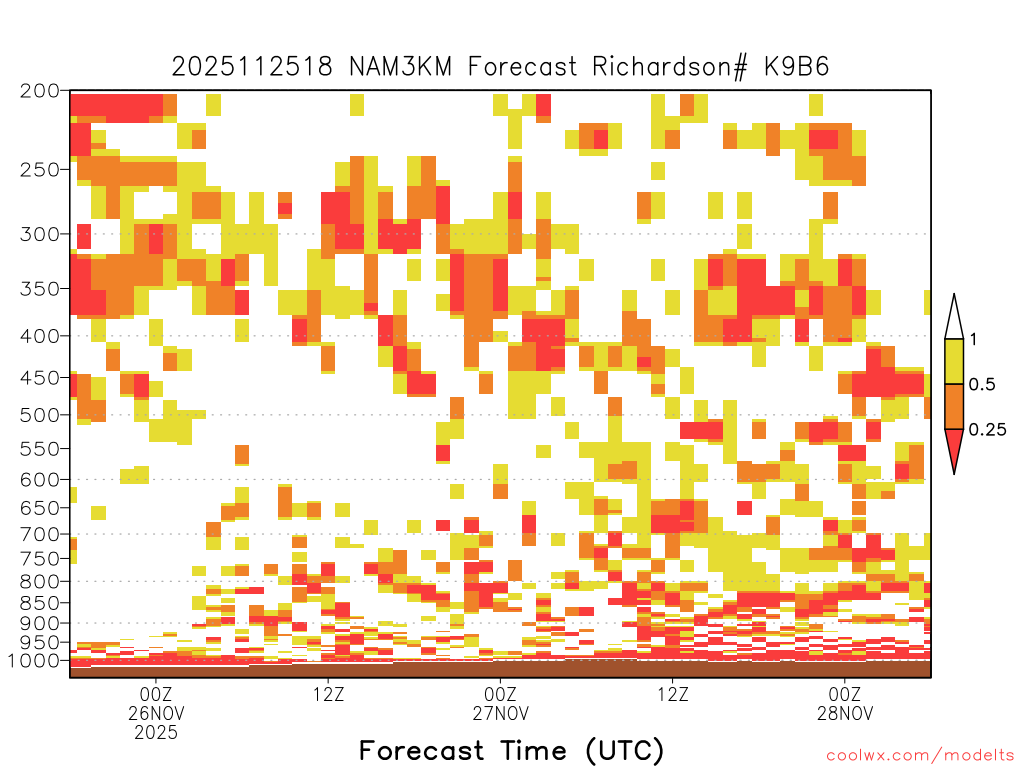 2025112518 NAM3KM Forecast Richardson# K9B6

200
250
300
350
400
450
500
550
600
650
700
750
800
850
900
950
1000

1
0.5
0.25

00Z
26NOV
2025
12Z
00Z
27NOV
12Z
00Z
28NOV

Forecast Time (UTC)

coolwx.com/modelts